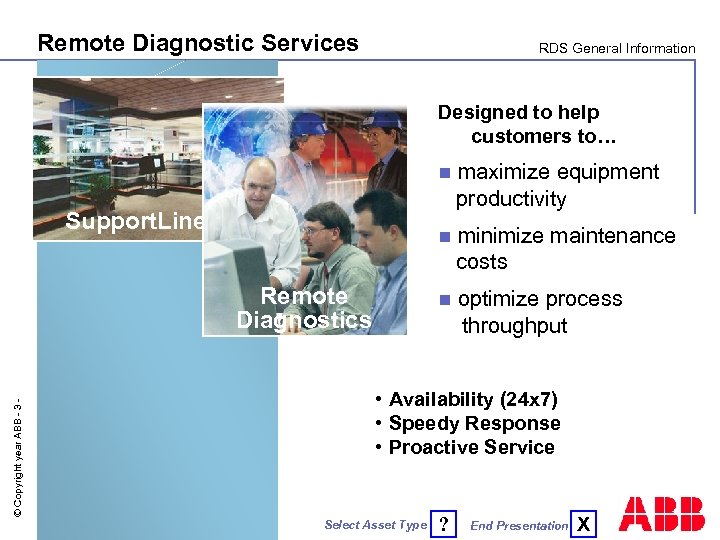 Remote Diagnostic Services

RDS General Information

SupportLine

Remote Diagnostics

Designed to help customers to…

■ maximize equipment productivity

■ minimize maintenance costs

■ optimize process throughput

• Availability (24x7)
• Speedy Response
• Proactive Service

© Copyright year ABB - 3 -

Select Asset Type ?

End Presentation X

ABB